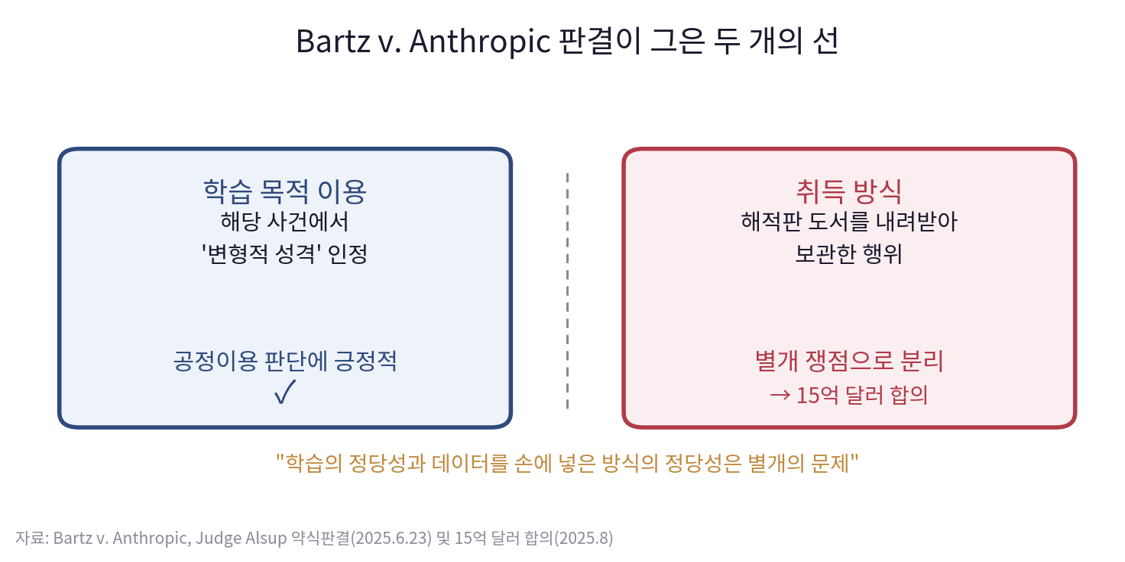 Bartz v. Anthropic 판결이 그은 두 개의 선

학습 목적 이용
해당 사건에서
'변형적 성격' 인정

공정이용 판단에 긍정적
✓

취득 방식
해적판 도서를 내려받아
보관한 행위

별개 쟁점으로 분리
→ 15억 달러 합의

"학습의 정당성과 데이터를 손에 넣은 방식의 정당성은 별개의 문제"

자료: Bartz v. Anthropic, Judge Alsup 약식판결(2025.6.23) 및 15억 달러 합의(2025.8)